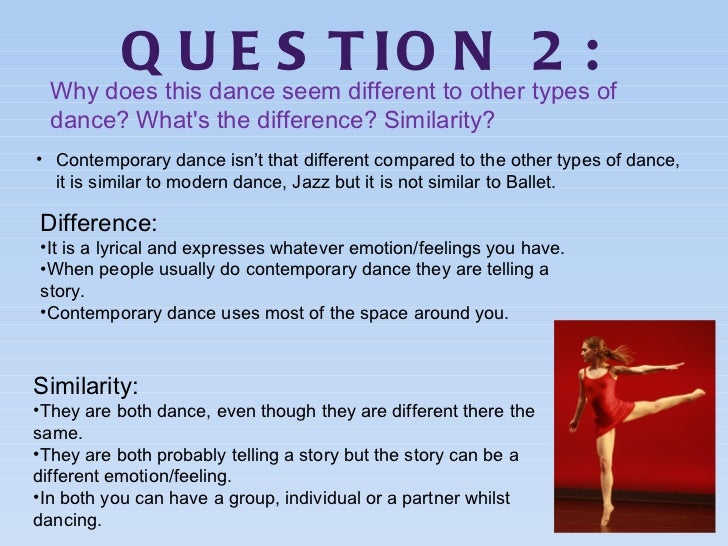 QUESTION 2:

Why does this dance seem different to other types of dance? What's the difference? Similarity?

• Contemporary dance isn't that different compared to the other types of dance, it is similar to modern dance, Jazz but it is not similar to Ballet.

Difference:
•It is a lyrical and expresses whatever emotion/feelings you have.
•When people usually do contemporary dance they are telling a story.
•Contemporary dance uses most of the space around you.

Similarity:
•They are both dance, even though they are different there the same.
•They are both probably telling a story but the story can be a different emotion/feeling.
•In both you can have a group, individual or a partner whilst dancing.